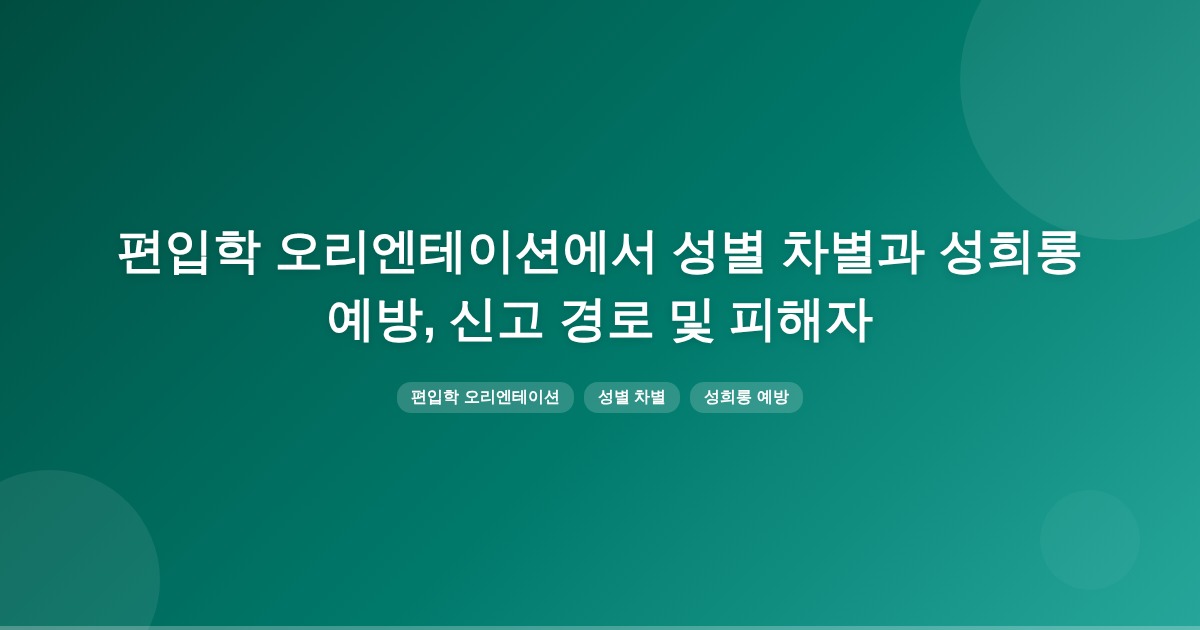 편입학 오리엔테이션에서 성별 차별과 성희롱 예방, 신고 경로 및 피해자

편입학 오리엔테이션

성별 차별

성희롱 예방